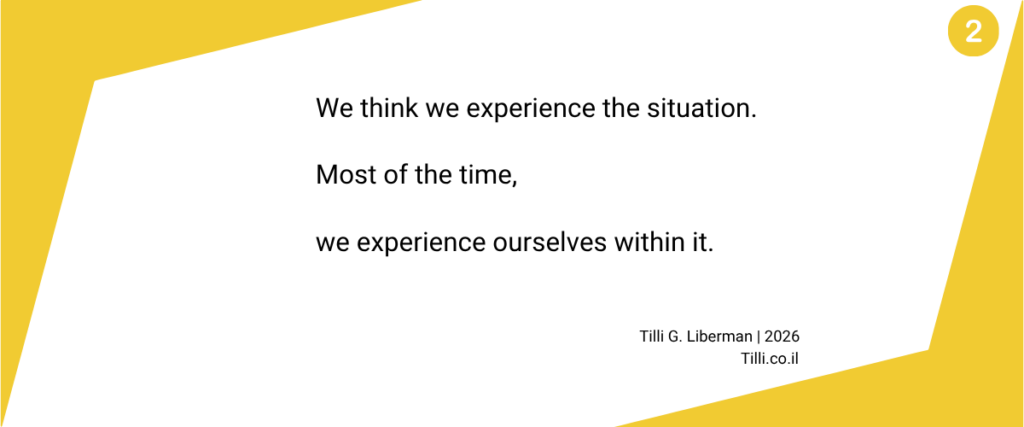 2

We think we experience the situation.

Most of the time,

we experience ourselves within it.

Tilli G. Liberman | 2026
Tilli.co.il